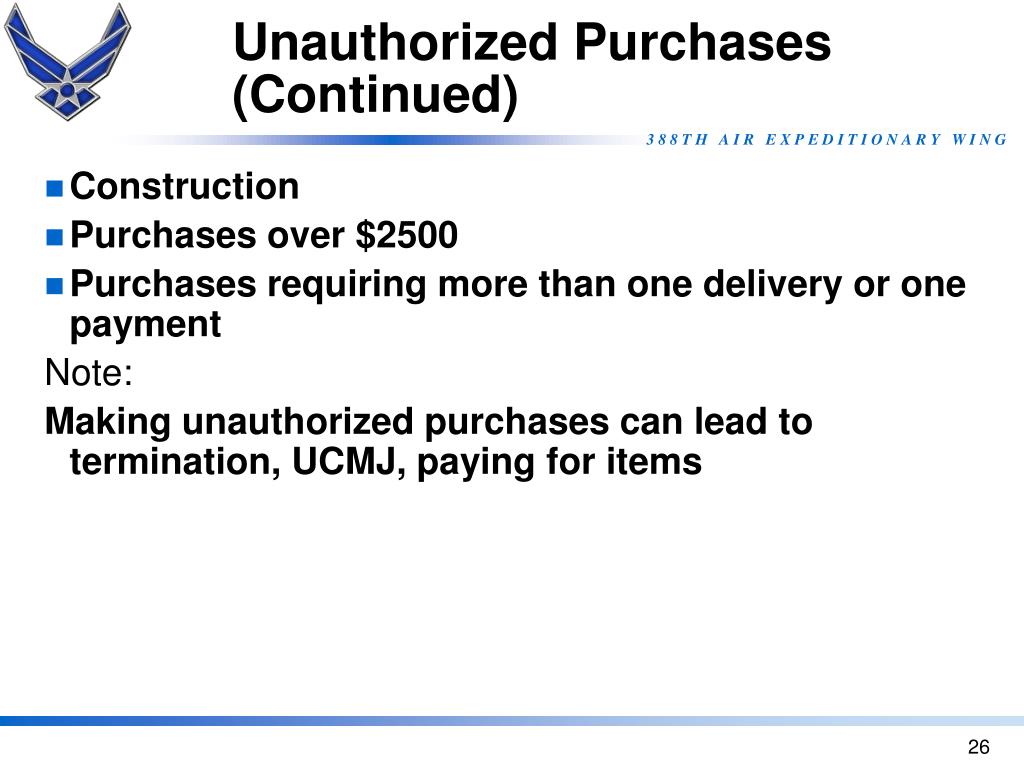 Unauthorized Purchases (Continued)

388TH AIR EXPEDITIONARY WING

- Construction
- Purchases over \$2500
- Purchases requiring more than one delivery or one payment

Note:

Making unauthorized purchases can lead to termination, UCMJ, paying for items

26